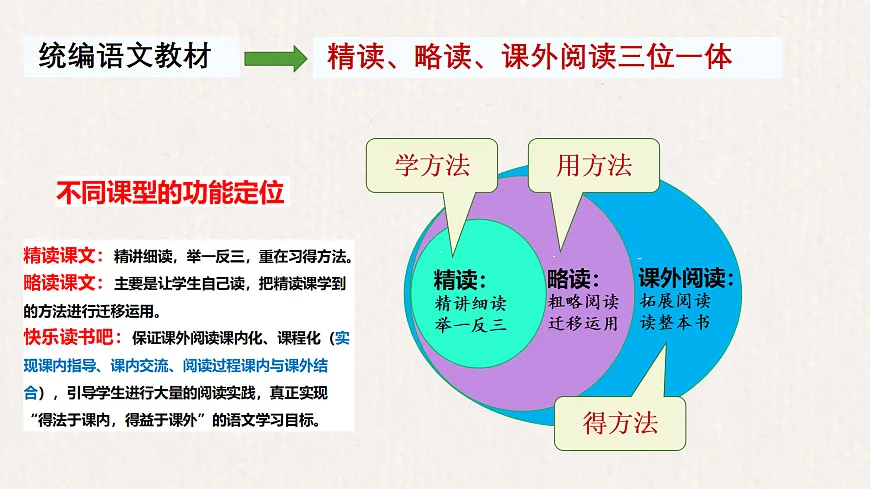 统编语文教材

精读、略读、课外阅读三位一体

不同课型的功能定位

精读课文：精讲细读，举一反三，重在习得方法。
略读课文：主要是让学生自己读，把精读课学到的方法进行迁移运用。
快乐读书吧：保证课外阅读课内化、课程化（实现课内指导、课内交流、阅读过程课内与课外结合），引导学生进行大量的阅读实践，真正实现“得法于课内，得益于课外”的语文学习目标。

学方法

用方法

精读：
精讲细读
举一反三

略读：
粗略阅读
迁移运用

课外阅读：
拓展阅读
读整本书

得方法